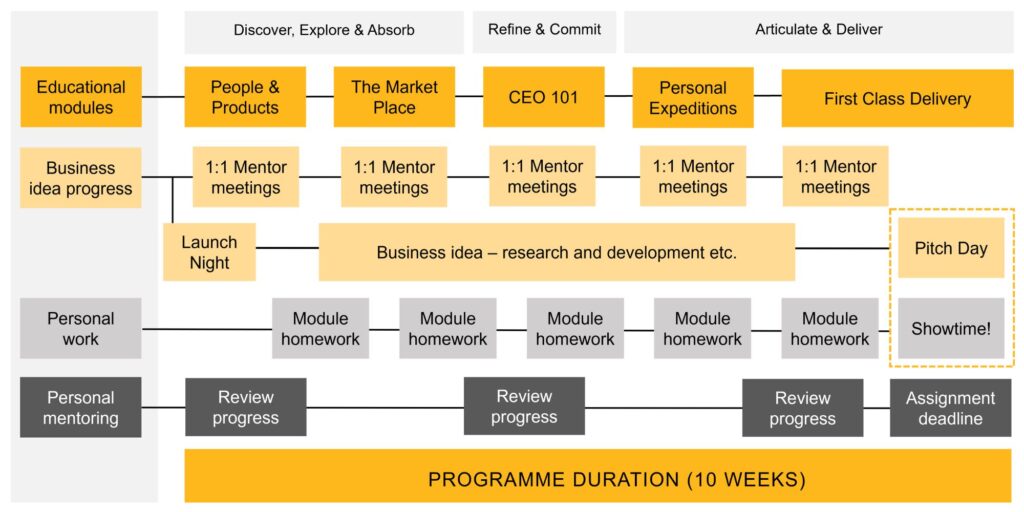 Discover, Explore & Absorb

Refine & Commit

Articulate & Deliver

Educational modules

People & Products

The Market Place

CEO 101

Personal Expeditions

First Class Delivery

Business idea progress

1:1 Mentor meetings

1:1 Mentor meetings

1:1 Mentor meetings

1:1 Mentor meetings

1:1 Mentor meetings

Launch Night

Business idea – research and development etc.

Pitch Day

Personal work

Module homework

Module homework

Module homework

Module homework

Module homework

Showtime!

Personal mentoring

Review progress

Review progress

Review progress

Assignment deadline

PROGRAMME DURATION (10 WEEKS)